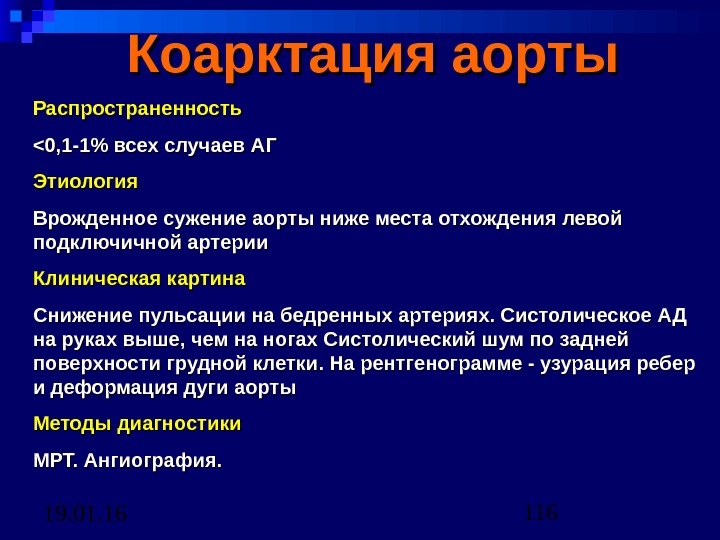 Коарктация аорты

Распространенность

<0,1-1% всех случаев АГ

Этиология

Врожденное сужение аорты ниже места отхождения левой подключичной артерии

Клиническая картина

Снижение пульсации на бедренных артериях. Систолическое АД на руках выше, чем на ногах Систолический шум по задней поверхности грудной клетки. На рентгенограмме - узурация ребер и деформация дуги аорты

Методы диагностики

МРТ. Ангиография.

19.01.16

116